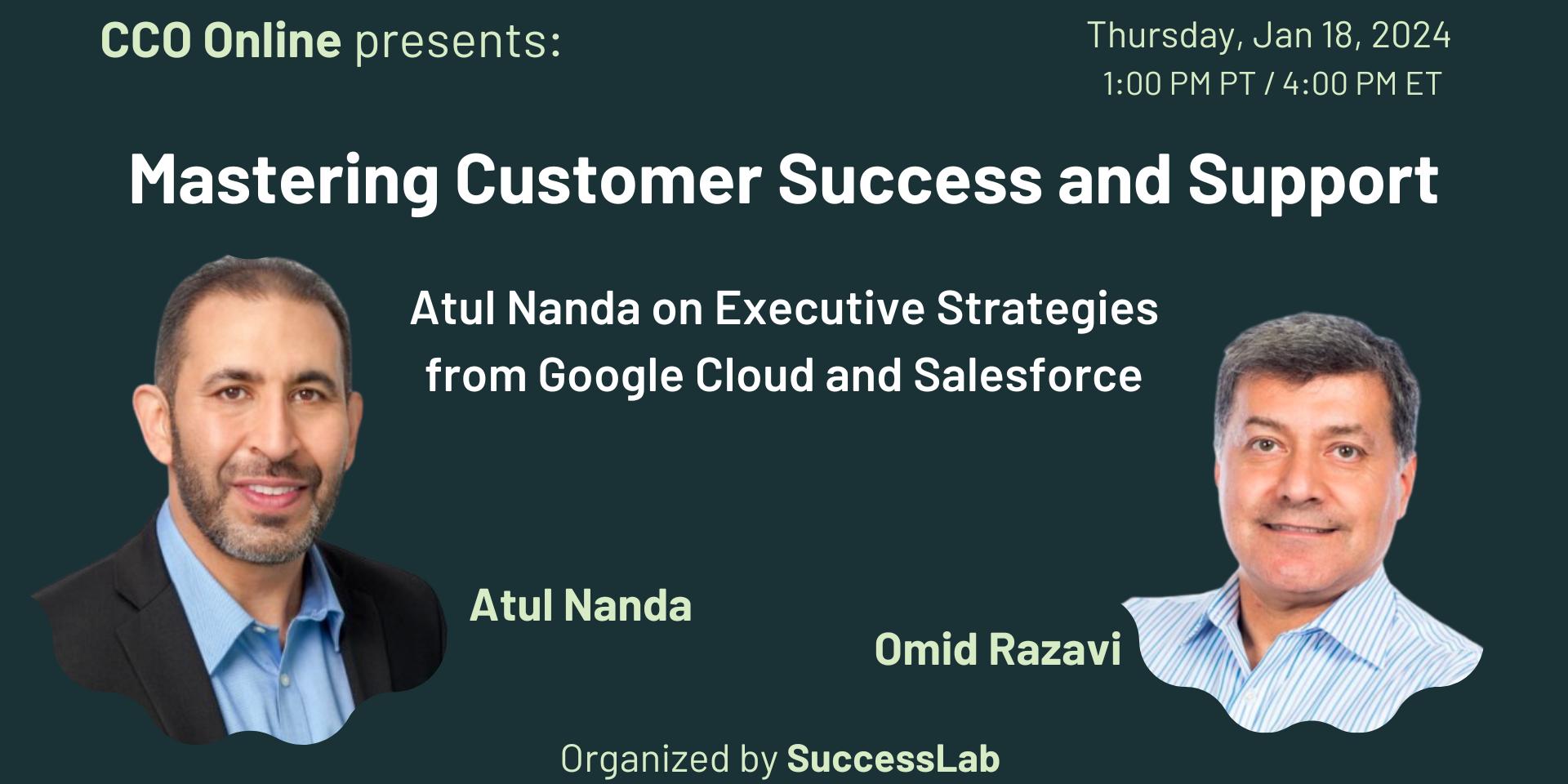 CCO Online presents:

Thursday, Jan 18, 2024
1:00 PM PT / 4:00 PM ET

Mastering Customer Success and Support

Atul Nanda on Executive Strategies from Google Cloud and Salesforce

Atul Nanda

Omid Razavi

Organized by SuccessLab